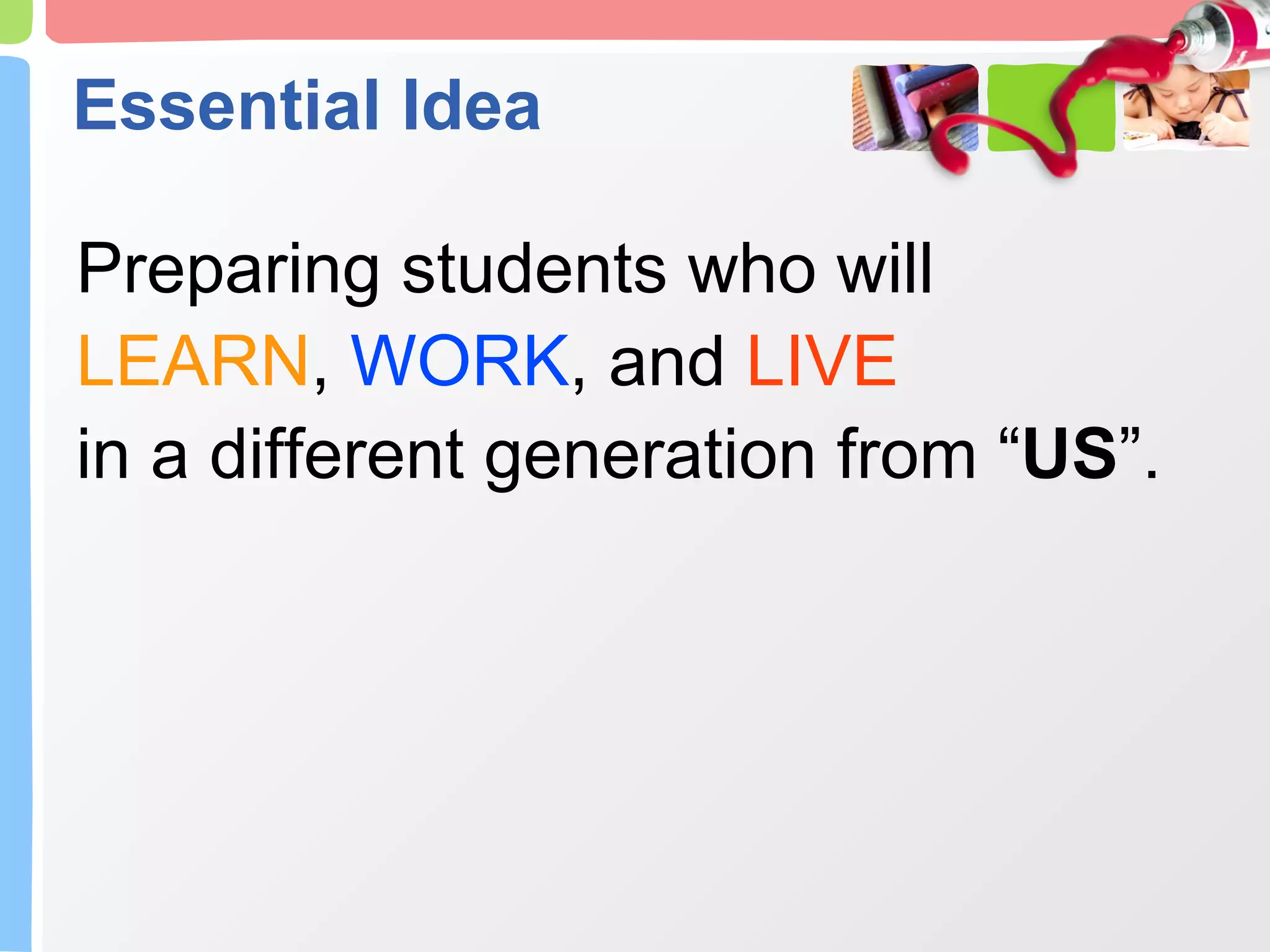 Essential Idea

Preparing students who will LEARN, WORK, and LIVE in a different generation from “US”.